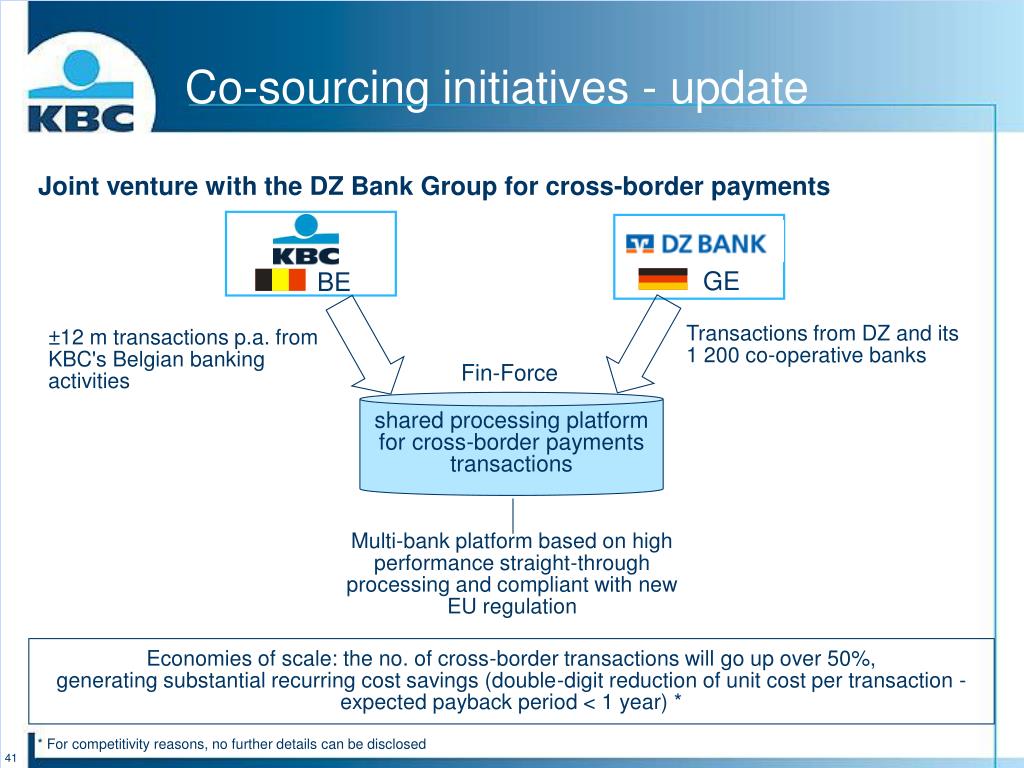 KBC

Co-sourcing initiatives - update

Joint venture with the DZ Bank Group for cross-border payments

KBC

BE

DZ BANK

GE

±12 m transactions p.a. from KBC's Belgian banking activities

Transactions from DZ and its 1 200 co-operative banks

Fin-Force

shared processing platform for cross-border payments transactions

Multi-bank platform based on high performance straight-through processing and compliant with new EU regulation

Economies of scale: the no. of cross-border transactions will go up over 50%, generating substantial recurring cost savings (double-digit reduction of unit cost per transaction - expected payback period < 1 year) *

* For competitivity reasons, no further details can be disclosed

41